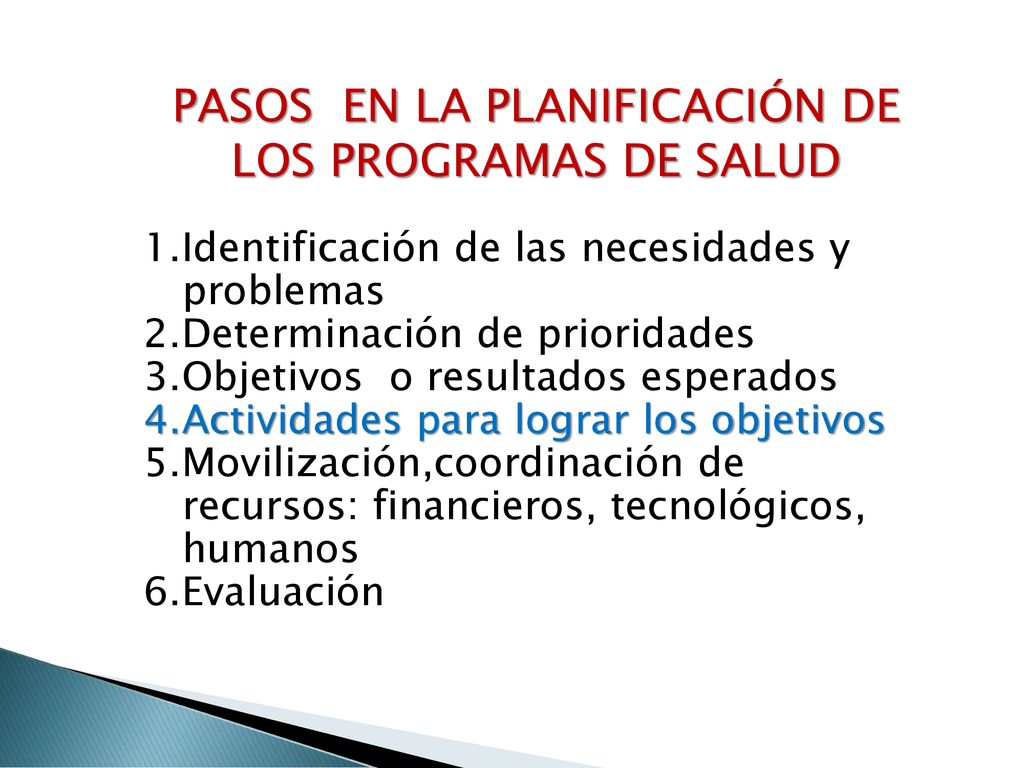 PASOS EN LA PLANIFICACIÓN DE LOS PROGRAMAS DE SALUD

1.Identificación de las necesidades y problemas
2.Determinación de prioridades
3.Objetivos o resultados esperados
4.Actividades para lograr los objetivos
5.Movilización,coordinación de recursos: financieros, tecnológicos, humanos
6.Evaluación